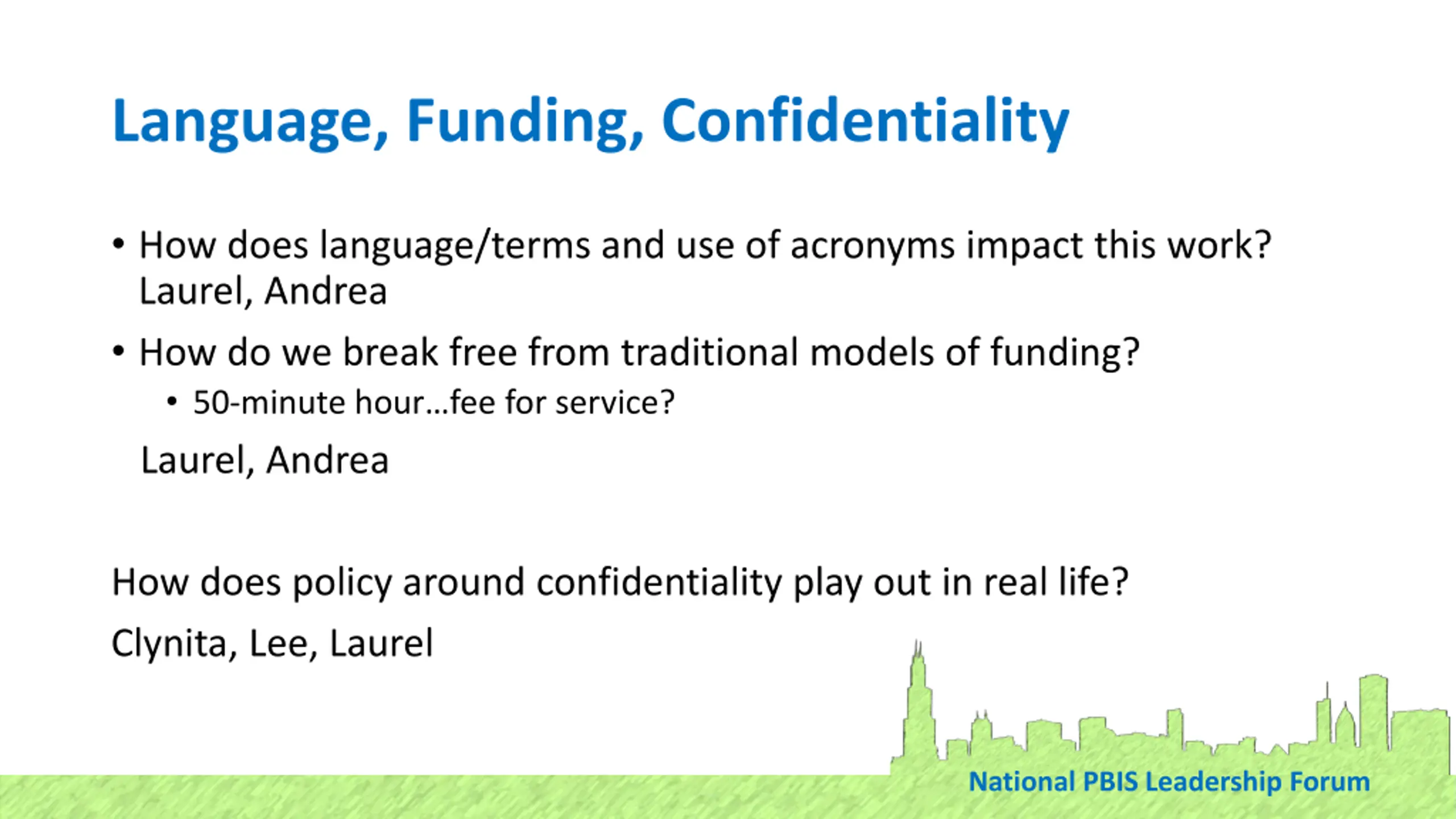 Language, Funding, Confidentiality

• How does language/terms and use of acronyms impact this work? Laurel, Andrea

• How do we break free from traditional models of funding?
  • 50-minute hour…fee for service?

Laurel, Andrea

How does policy around confidentiality play out in real life?

Clynita, Lee, Laurel

National PBIS Leadership Forum